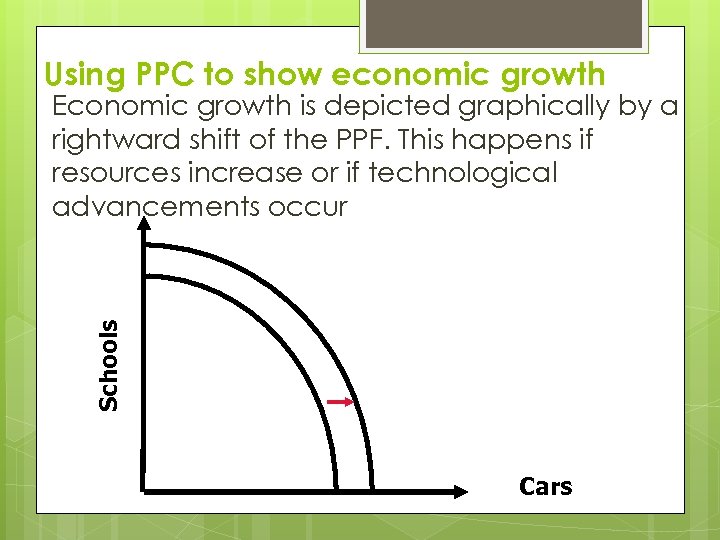 Using PPC to show economic growth

Economic growth is depicted graphically by a rightward shift of the PPF. This happens if resources increase or if technological advancements occur

Schools

Cars